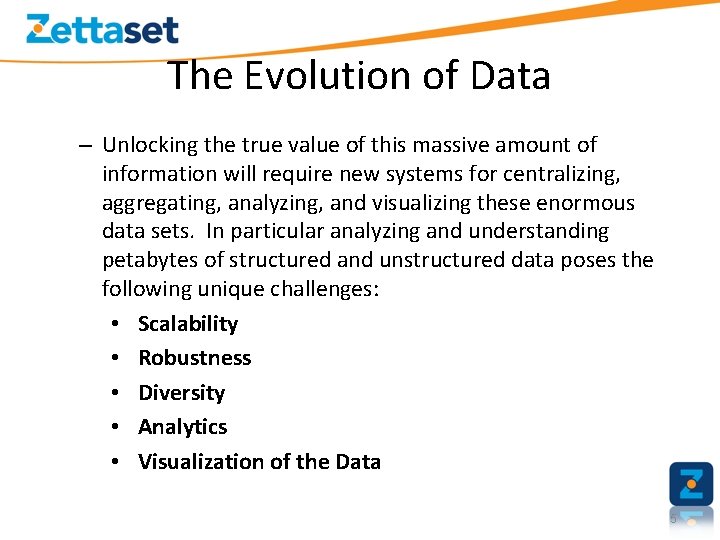 Zettaset

The Evolution of Data

– Unlocking the true value of this massive amount of information will require new systems for centralizing, aggregating, analyzing, and visualizing these enormous data sets. In particular analyzing and understanding petabytes of structured and unstructured data poses the following unique challenges:

• Scalability
• Robustness
• Diversity
• Analytics
• Visualization of the Data

5